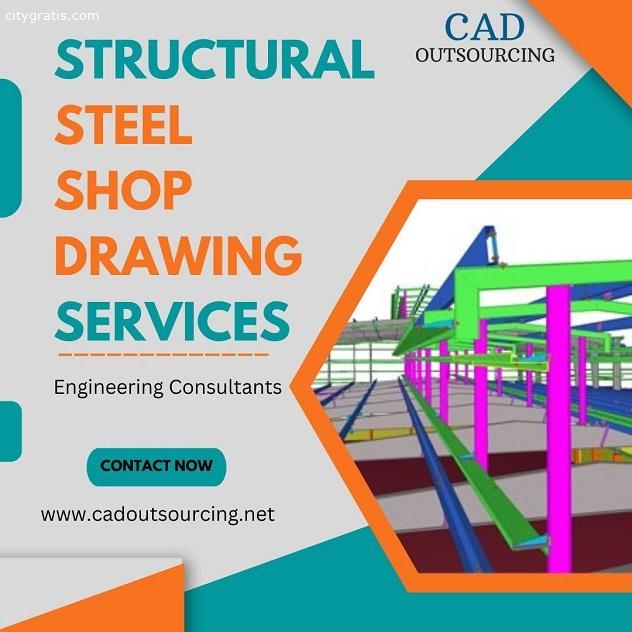 citygratis.com

CAD
OUTSOURCING

STRUCTURAL
STEEL
SHOP
DRAWING
SERVICES

Engineering Consultants

CONTACT NOW

www.cadoutsourcing.net